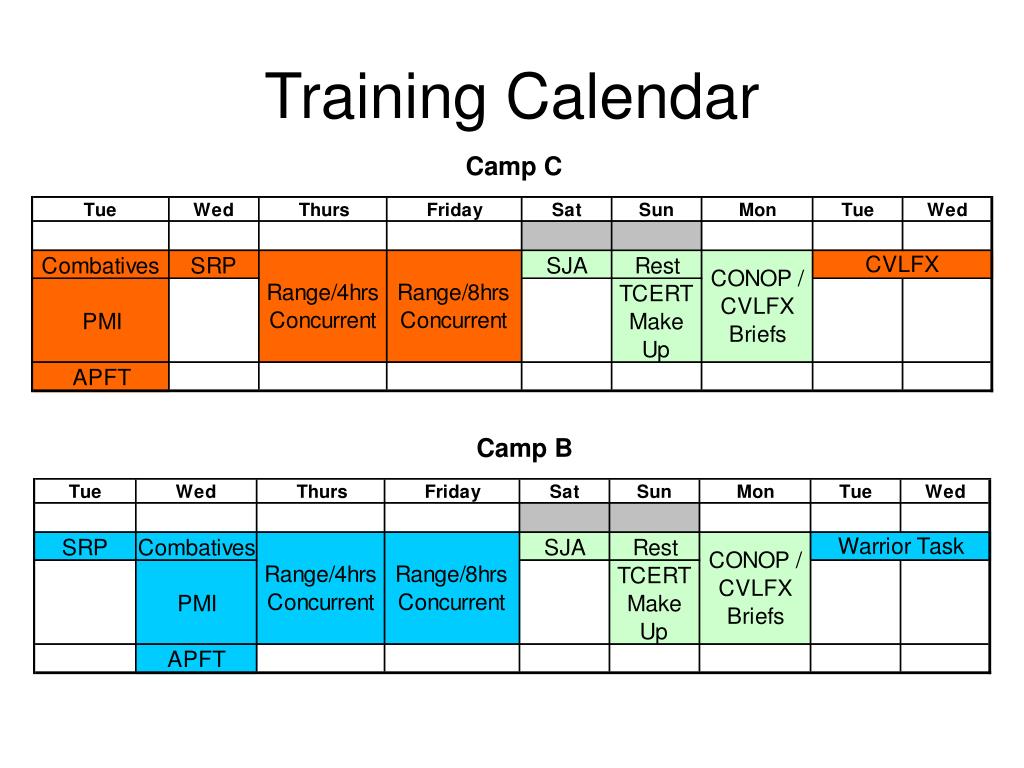 Training Calendar

Camp C

| Tue | Wed | Thurs | Friday | Sat | Sun | Mon | Tue | Wed |
|---|---|---|---|---|---|---|---|---|
| | | | | | | | | |
| Combatives | SRP | Range/4hrs Concurrent | Range/8hrs Concurrent | SJA | Rest | CONOP / CVLFX Briefs | CVLFX | |
| PMI | | | | | TCERT Make Up | | | |
| APFT | | | | | | | | |

Camp B

| Tue | Wed | Thurs | Friday | Sat | Sun | Mon | Tue | Wed |
|---|---|---|---|---|---|---|---|---|
| | | | | | | | | |
| SRP | Combatives | Range/4hrs Concurrent | Range/8hrs Concurrent | SJA | Rest | CONOP / CVLFX Briefs | Warrior Task | |
| | PMI | | | | TCERT Make Up | | | |
| | APFT | | | | | | | |